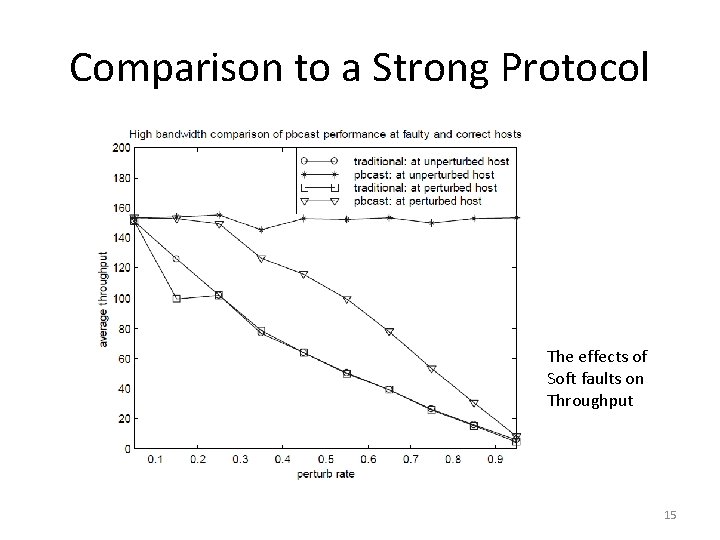 Comparison to a Strong Protocol

High bandwidth comparison of pbcast performance at faulty and correct hosts

traditional: at unperturbed host
pbcast: at unperturbed host
traditional: at perturbed host
pbcast: at perturbed host

200
180
160
140
120
100
80
60
40
20
0

average throughput

0.1 0.2 0.3 0.4 0.5 0.6 0.7 0.8 0.9

perturb rate

The effects of Soft faults on Throughput

15